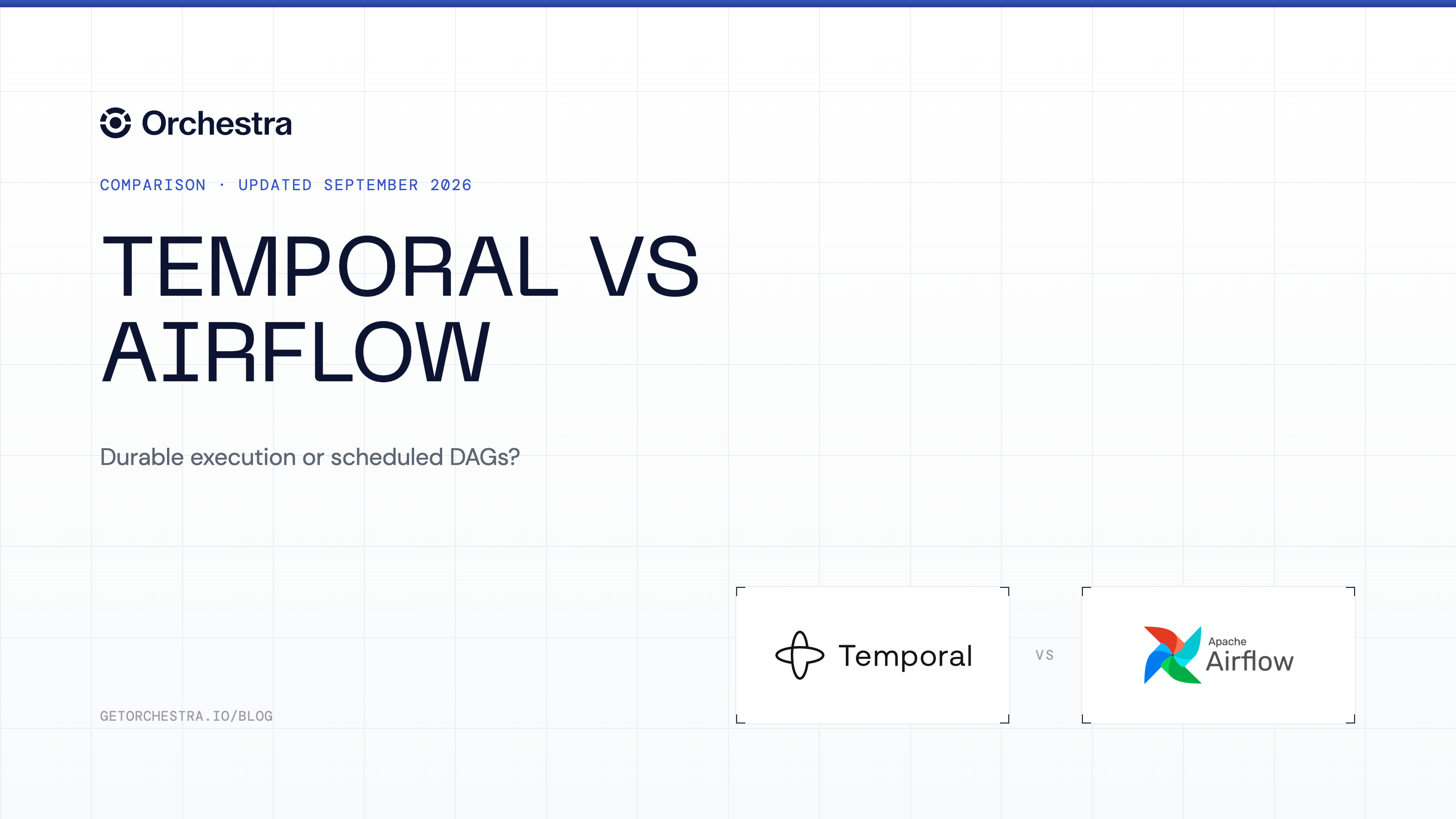 Orchestra

COMPARISON · UPDATED SEPTEMBER 2026

TEMPORAL VS AIRFLOW

Durable execution or scheduled DAGs?

GETORCHESTRA.IO/BLOG

Temporal

VS

Apache Airflow